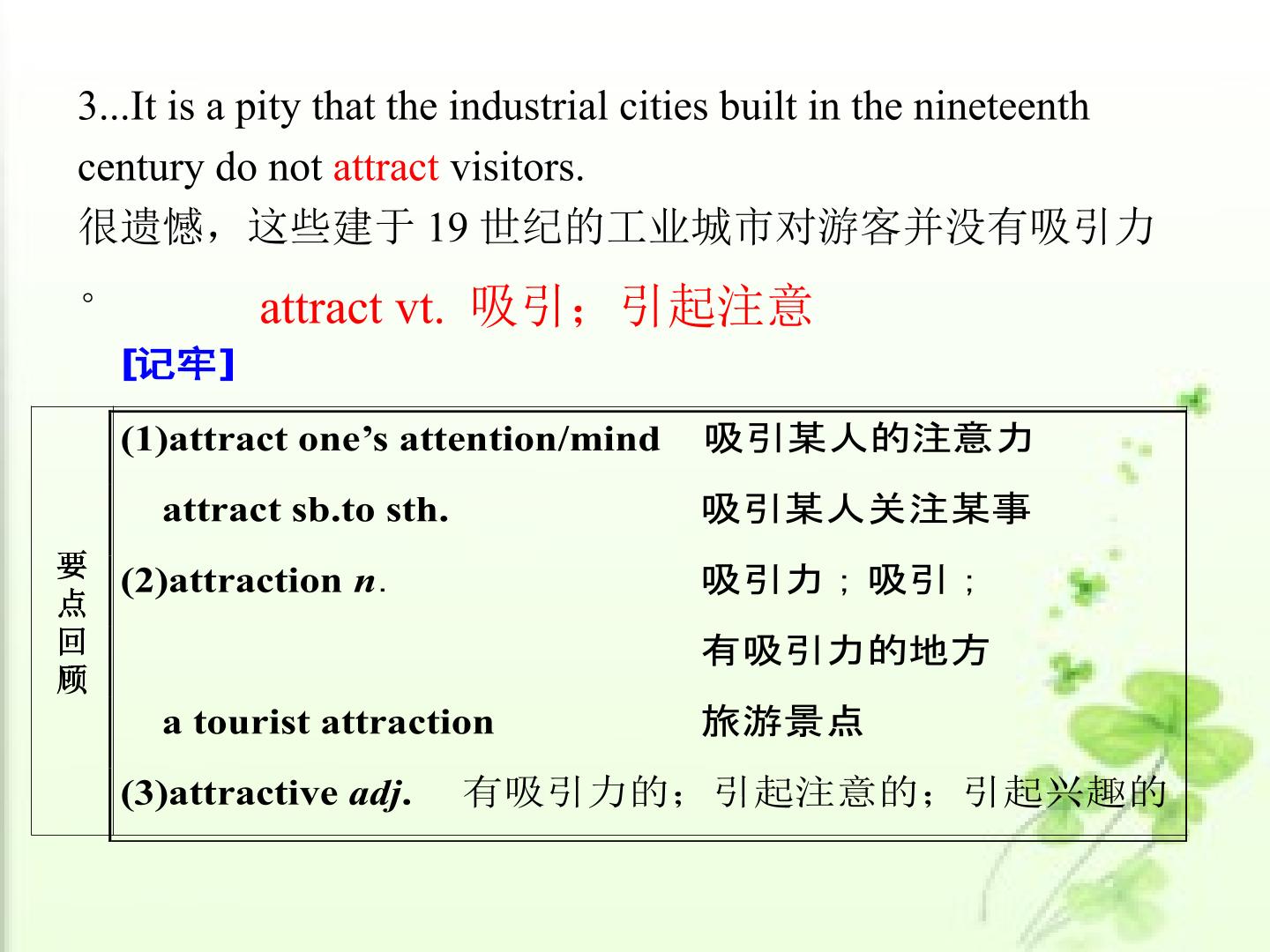 3...It is a pity that the industrial cities built in the nineteenth century do not attract visitors.

很遗憾，这些建于19世纪的工业城市对游客并没有吸引力。

attract vt. 吸引；引起注意

[记牢]

要点回顾

(1)attract one's attention/mind 吸引某人的注意力

attract sb.to sth. 吸引某人关注某事

(2)attraction n. 吸引力；吸引；有吸引力的地方

a tourist attraction 旅游景点

(3)attractive adj. 有吸引力的；引起注意的；引起兴趣的